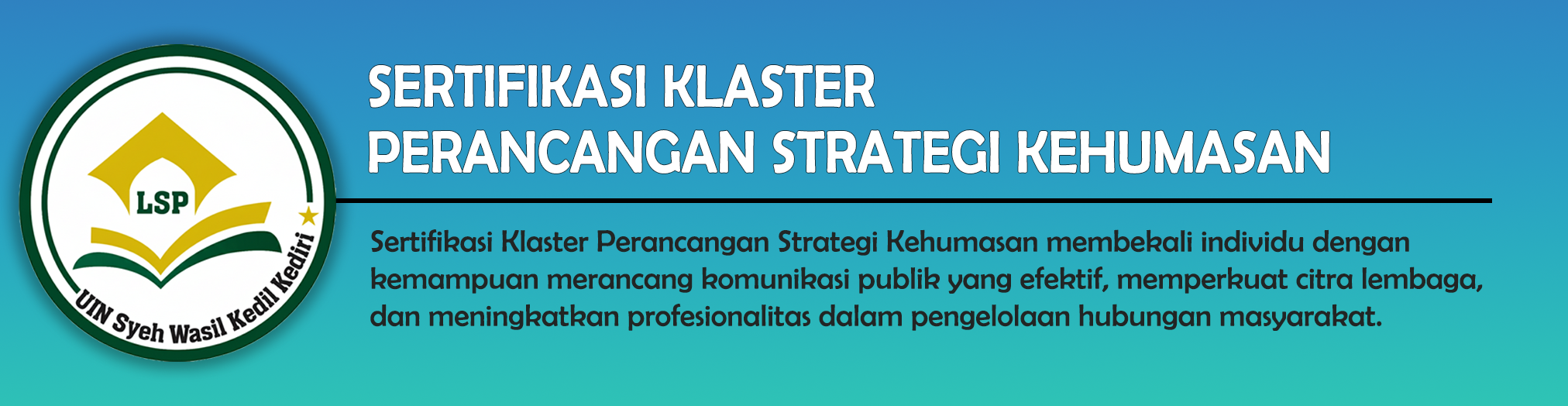 LSP
UIN Syeh Wasil Kedil Kediri

SERTIFIKASI KLASTER
PERANCANGAN STRATEGI KEHUMASAN

Sertifikasi Klaster Perancangan Strategi Kehumasan membekali individu dengan kemampuan merancang komunikasi publik yang efektif, memperkuat citra lembaga, dan meningkatkan profesionalitas dalam pengelolaan hubungan masyarakat.